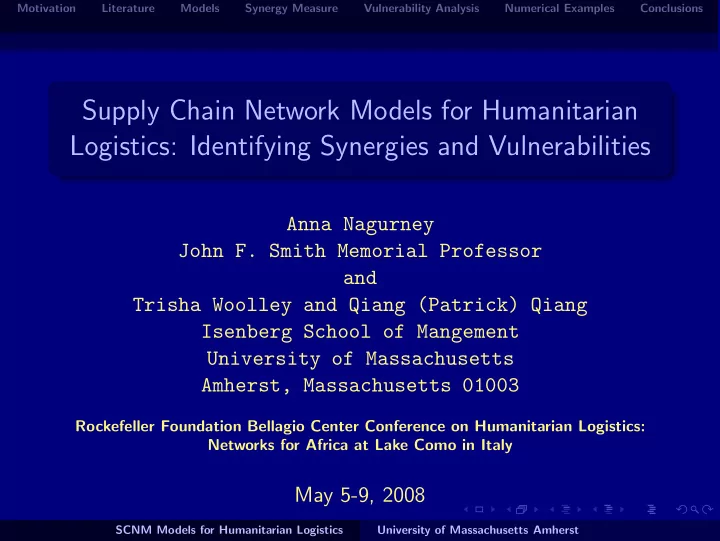 Motivation Literature Models Synergy Measure Vulnerability Analysis Numerical Examples Conclusions

Supply Chain Network Models for Humanitarian Logistics: Identifying Synergies and Vulnerabilities

Anna Nagurney
John F. Smith Memorial Professor
and
Trisha Woolley and Qiang (Patrick) Qiang
Isenberg School of Mangement
University of Massachusetts
Amherst, Massachusetts 01003

Rockefeller Foundation Bellagio Center Conference on Humanitarian Logistics: Networks for Africa at Lake Como in Italy

May 5-9, 2008

SCNM Models for Humanitarian Logistics University of Massachusetts Amherst